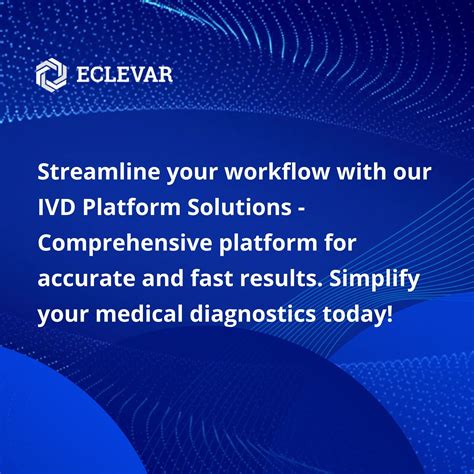 ECLEVAR

Streamline your workflow with our IVD Platform Solutions - Comprehensive platform for accurate and fast results. Simplify your medical diagnostics today!